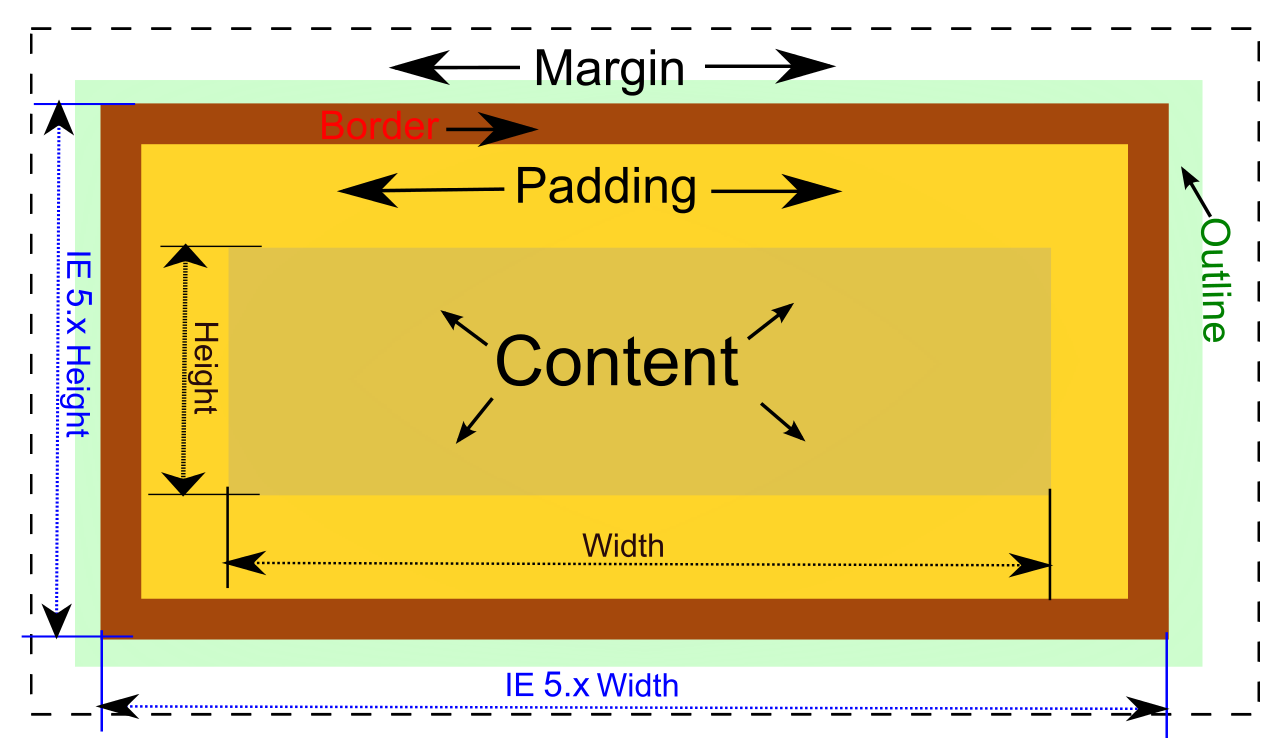 Margin

Border

Padding

Outline

IE 5.x Height

Height

Content

Width

IE 5.x Width